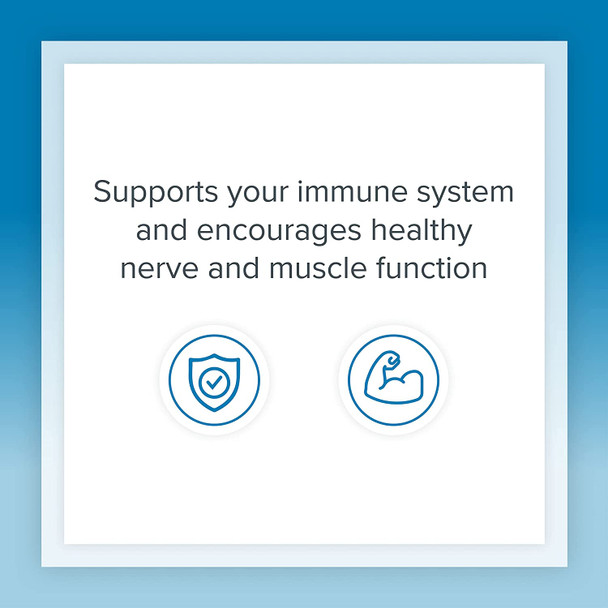 Supports your immune system and encourages healthy nerve and muscle function